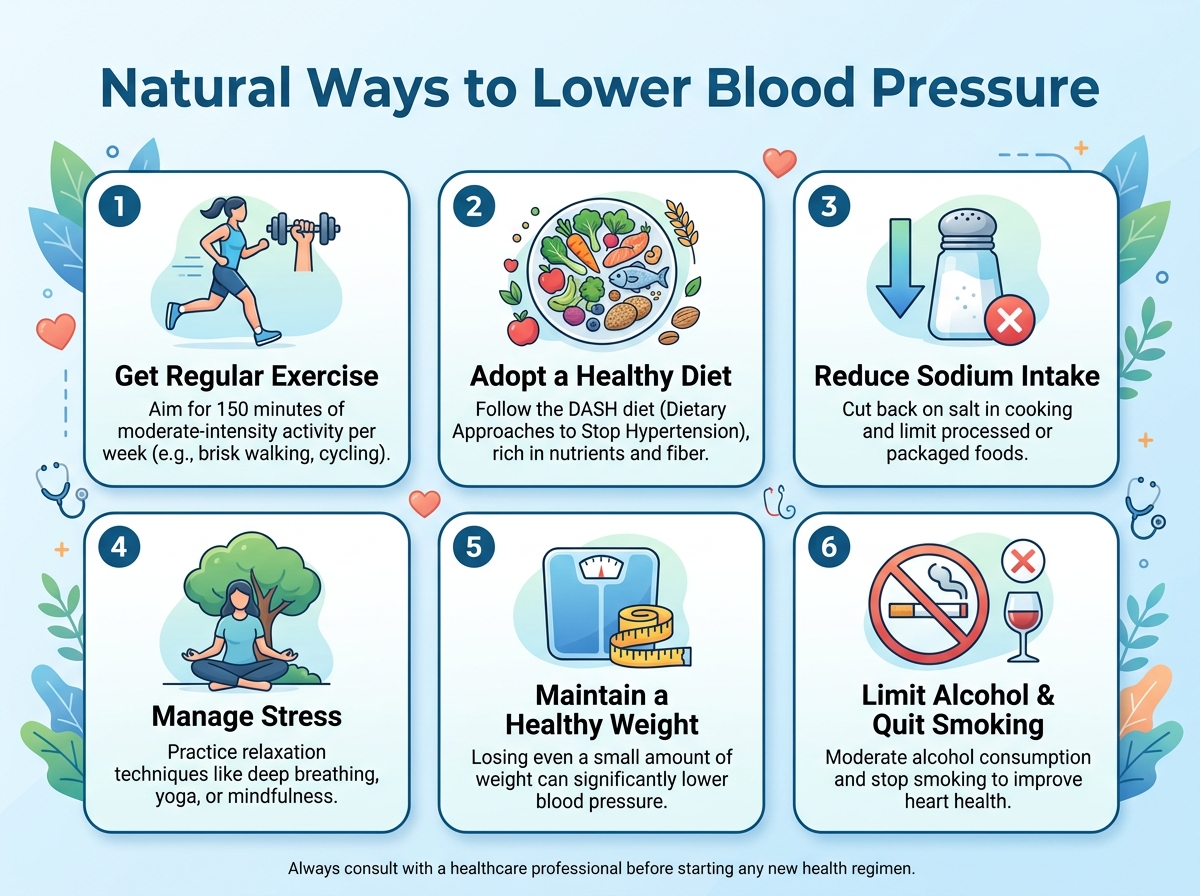 Natural Ways to Lower Blood Pressure

1
Get Regular Exercise
Aim for 150 minutes of moderate-intensity activity per week (e.g., brisk walking, cycling).

2
Adopt a Healthy Diet
Follow the DASH diet (Dietary Approaches to Stop Hypertension), rich in nutrients and fiber.

3
Reduce Sodium Intake
Cut back on salt in cooking and limit processed or packaged foods.

4
Manage Stress
Practice relaxation techniques like deep breathing, yoga, or mindfulness.

5
Maintain a Healthy Weight
Losing even a small amount of weight can significantly lower blood pressure.

6
Limit Alcohol & Quit Smoking
Moderate alcohol consumption and stop smoking to improve heart health.

Always consult with a healthcare professional before starting any new health regimen.